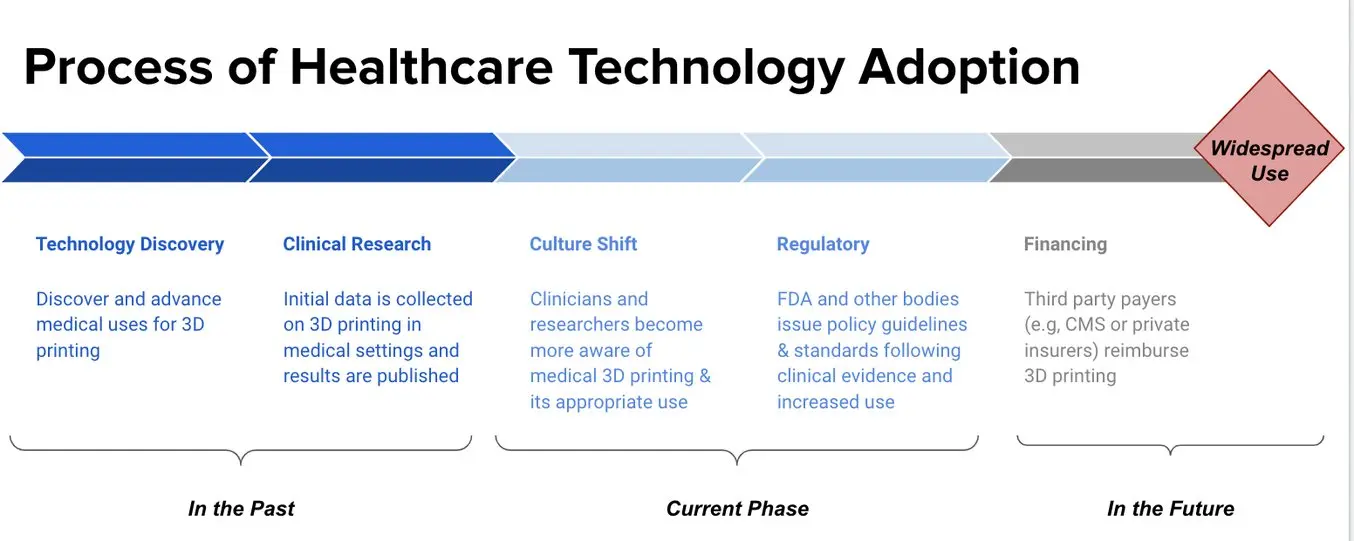 Process of Healthcare Technology Adoption

Widespread Use

Technology Discovery

Discover and advance medical uses for 3D printing

Clinical Research

Initial data is collected on 3D printing in medical settings and results are published

Culture Shift

Clinicians and researchers become more aware of medical 3D printing & its appropriate use

Regulatory

FDA and other bodies issue policy guidelines & standards following clinical evidence and increased use

Financing

Third party payers (e.g, CMS or private insurers) reimburse 3D printing

In the Past

Current Phase

In the Future